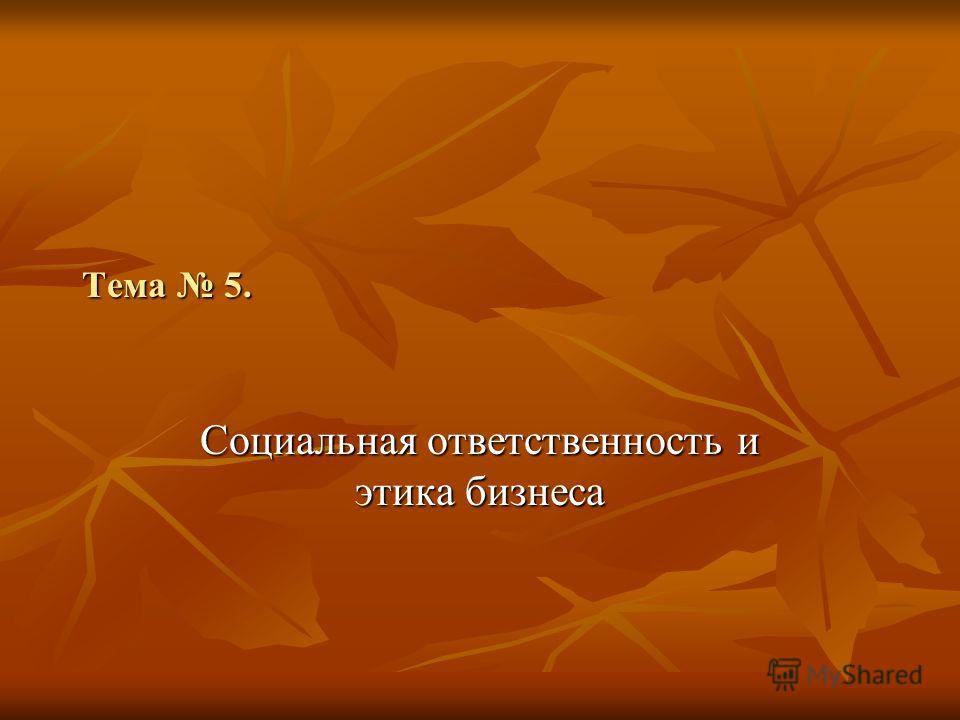 Тема № 5.

Социальная ответственность и этика бизнеса

MyShared